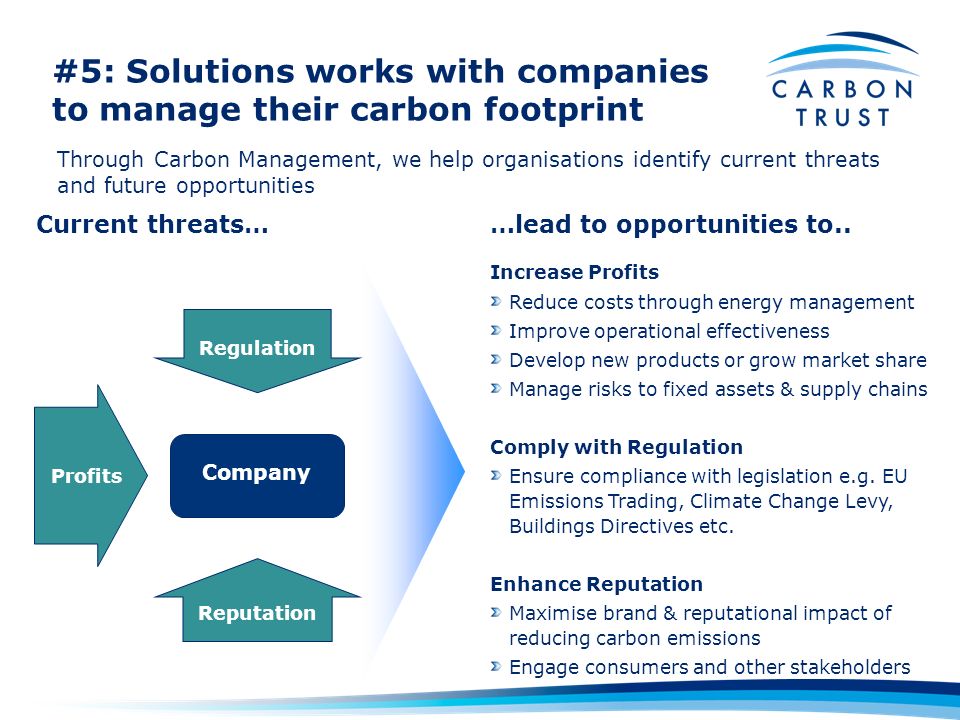 #5: Solutions works with companies to manage their carbon footprint

CARBON TRUST

Through Carbon Management, we help organisations identify current threats and future opportunities

Current threats…

Regulation

Profits

Company

Reputation

…lead to opportunities to..

Increase Profits

Reduce costs through energy management

Improve operational effectiveness

Develop new products or grow market share

Manage risks to fixed assets & supply chains

Comply with Regulation

Ensure compliance with legislation e.g. EU Emissions Trading, Climate Change Levy, Buildings Directives etc.

Enhance Reputation

Maximise brand & reputational impact of reducing carbon emissions

Engage consumers and other stakeholders